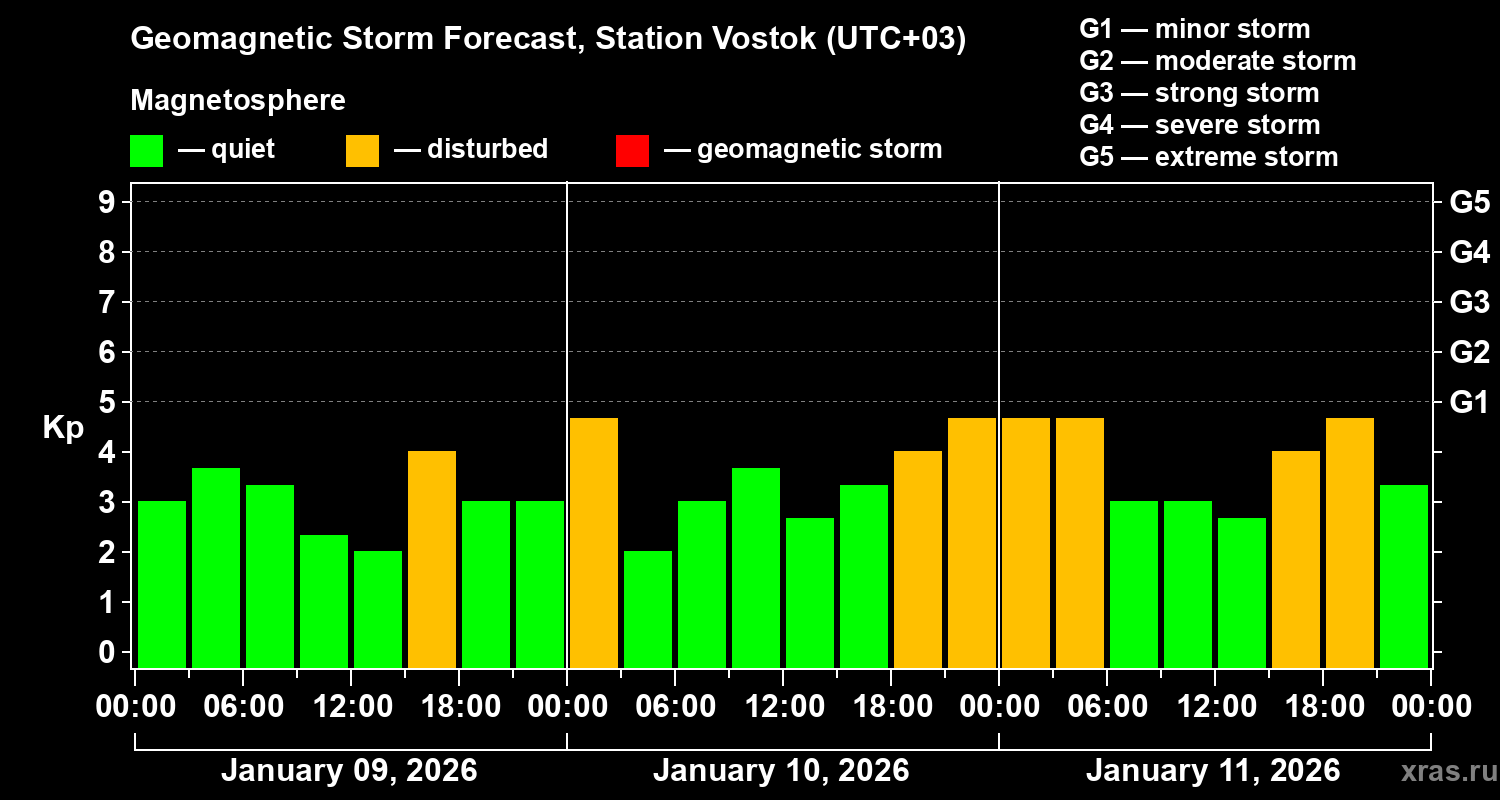 Geomagnetic Storm Forecast, Station Vostok (UTC+03)

Magnetosphere

— quiet — disturbed — geomagnetic storm

G1 — minor storm
G2 — moderate storm
G3 — strong storm
G4 — severe storm
G5 — extreme storm

Kp

9
8
7
6
5
4
3
2
1
0

G5
G4
G3
G2
G1

00:00 06:00 12:00 18:00 00:00 06:00 12:00 18:00 00:00 06:00 12:00 18:00 00:00

January 09, 2026
January 10, 2026
January 11, 2026

xras.ru